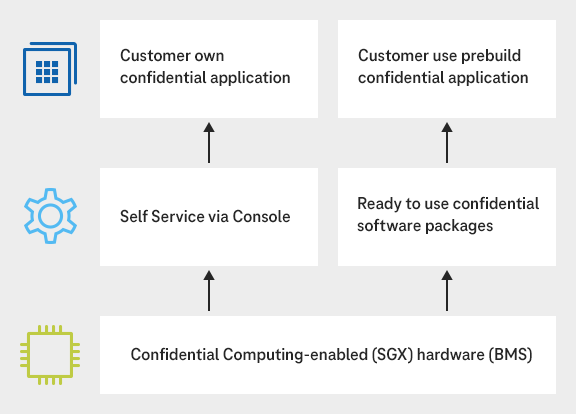 Customer own confidential application

Customer use prebuild confidential application

Self Service via Console

Ready to use confidential software packages

Confidential Computing-enabled (SGX) hardware (BMS)